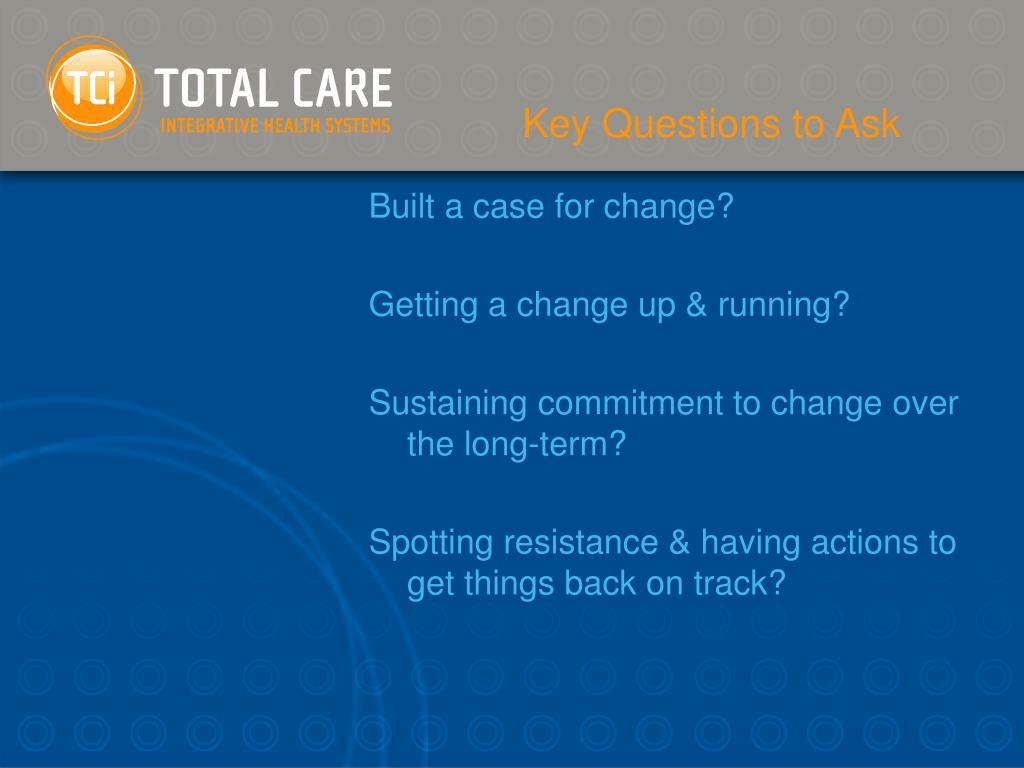 TCi TOTAL CARE
INTEGRATIVE HEALTH SYSTEMS

Key Questions to Ask

Built a case for change?

Getting a change up & running?

Sustaining commitment to change over the long-term?

Spotting resistance & having actions to get things back on track?